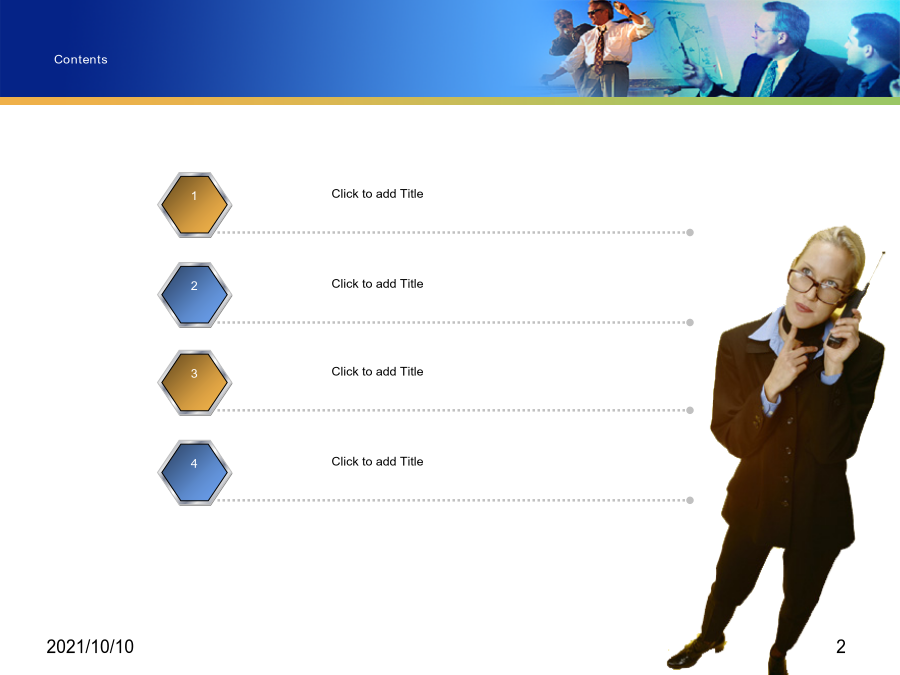 Contents

1

Click to add Title

2

Click to add Title

3

Click to add Title

4

Click to add Title

2021/10/10

2